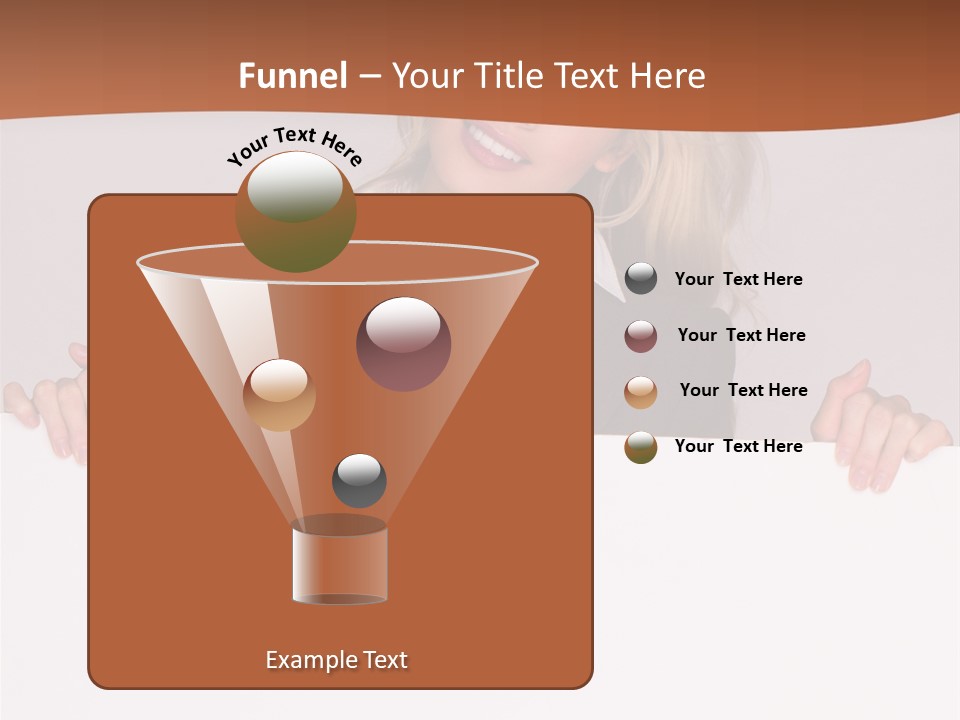 Funnel – Your Title Text Here

Your Text Here

Your Text Here

Your Text Here

Your Text Here

Your Text Here

Example Text